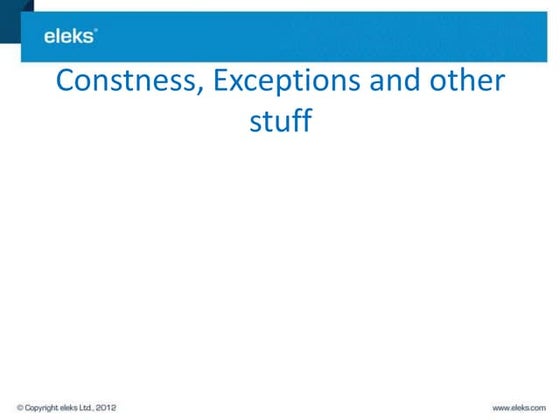 eleks®

Constness, Exceptions and other stuff

© Copyright eleks Ltd., 2012

www.eleks.com